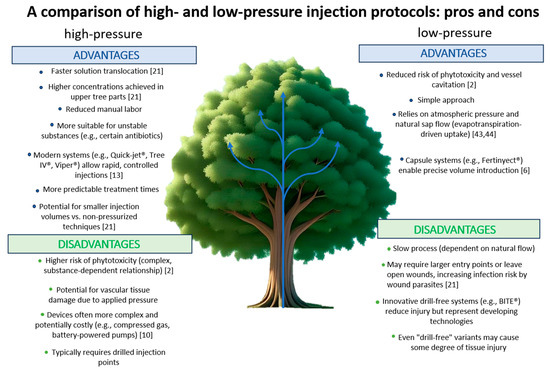 A comparison of high- and low-pressure injection protocols: pros and cons

high-pressure

ADVANTAGES

• Faster solution translocation [21]

• Higher concentrations achieved in upper tree parts [21]

• Reduced manual labor

• More suitable for unstable substances (e.g., certain antibiotics)

• Modern systems (e.g., Quick-jet®, Tree IV®, Viper®) allow rapid, controlled injections [13]

• More predictable treatment times

• Potential for smaller injection volumes vs. non-pressurized techniques [21]

DISADVANTAGES

• Higher risk of phytotoxicity (complex, substance-dependent relationship) [2]

• Potential for vascular tissue damage due to applied pressure

• Devices often more complex and potentially costly (e.g., compressed gas, battery-powered pumps) [10]

• Typically requires drilled injection points

low-pressure

ADVANTAGES

• Reduced risk of phytotoxicity and vessel cavitation [2]

• Simple approach

• Relies on atmospheric pressure and natural sap flow (evapotranspiration-driven uptake) [43,44]

• Capsule systems (e.g., Fertinyect®) enable precise volume introduction [6]

DISADVANTAGES

• Slow process (dependent on natural flow)

• May require larger entry points or leave open wounds, increasing infection risk by wound parasites [21]

• Innovative drill-free systems (e.g., BITE®) reduce injury but represent developing technologies

• Even "drill-free" variants may cause some degree of tissue injury